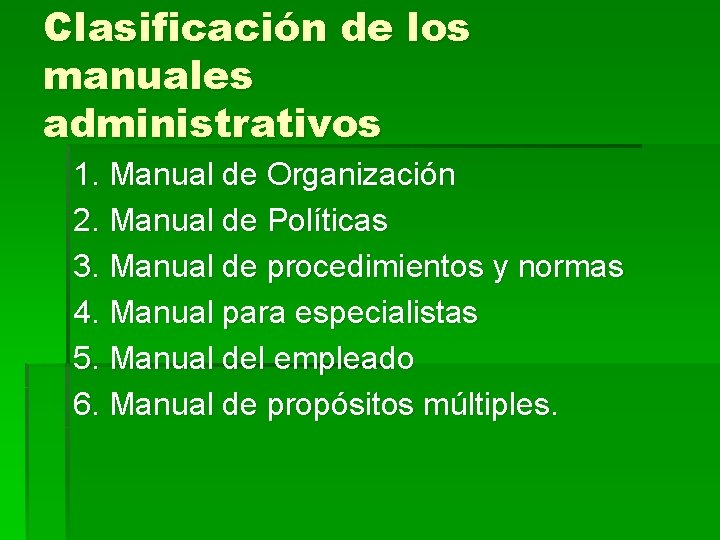 Clasificación de los manuales administrativos

1. Manual de Organización
2. Manual de Políticas
3. Manual de procedimientos y normas
4. Manual para especialistas
5. Manual del empleado
6. Manual de propósitos múltiples.